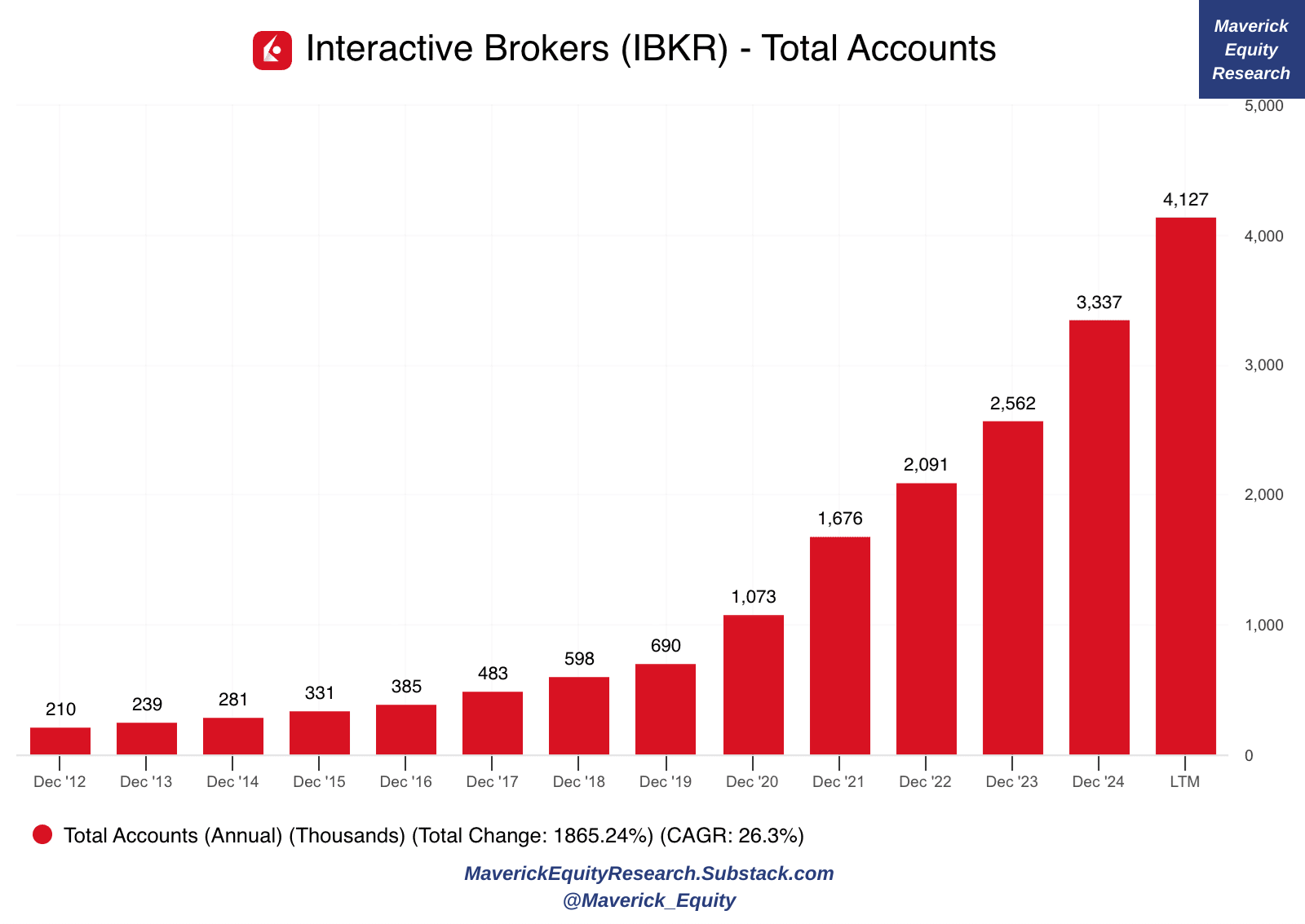 Interactive Brokers (IBKR) - Total Accounts

Maverick Equity Research

5,000
4,000
3,000
2,000
1,000
0

210
239
281
331
385
483
598
690
1,073
1,676
2,091
2,562
3,337
4,127

Dec '12
Dec '13
Dec '14
Dec '15
Dec '16
Dec '17
Dec '18
Dec '19
Dec '20
Dec '21
Dec '22
Dec '23
Dec '24
LTM

Total Accounts (Annual) (Thousands) (Total Change: 1865.24%) (CAGR: 26.3%)

MaverickEquityResearch.Substack.com
@Maverick_Equity